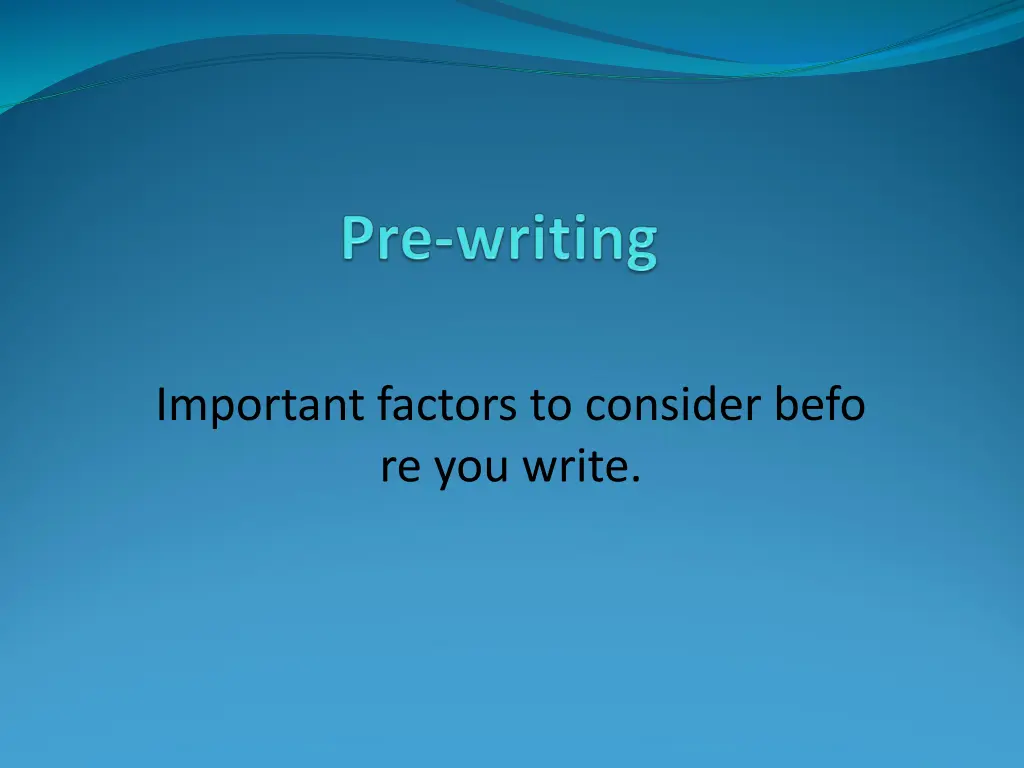 Pre-writing

Important factors to consider befo re you write.